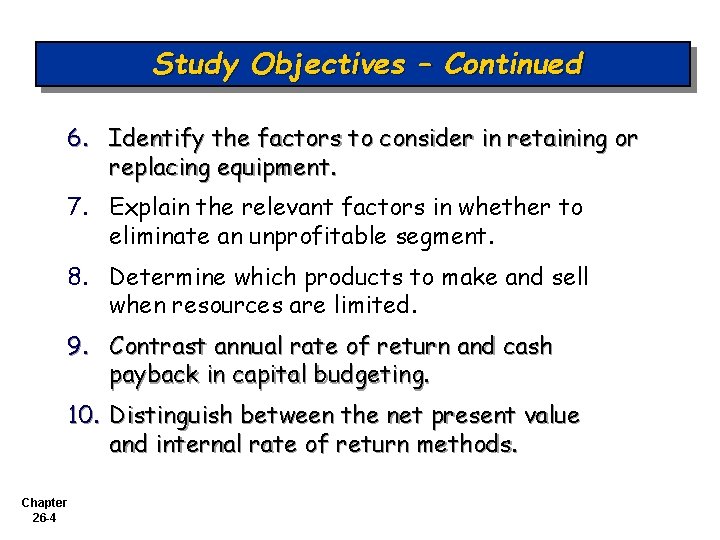 Study Objectives – Continued

6. Identify the factors to consider in retaining or replacing equipment.

7. Explain the relevant factors in whether to eliminate an unprofitable segment.

8. Determine which products to make and sell when resources are limited.

9. Contrast annual rate of return and cash payback in capital budgeting.

10. Distinguish between the net present value and internal rate of return methods.

Chapter 26-4